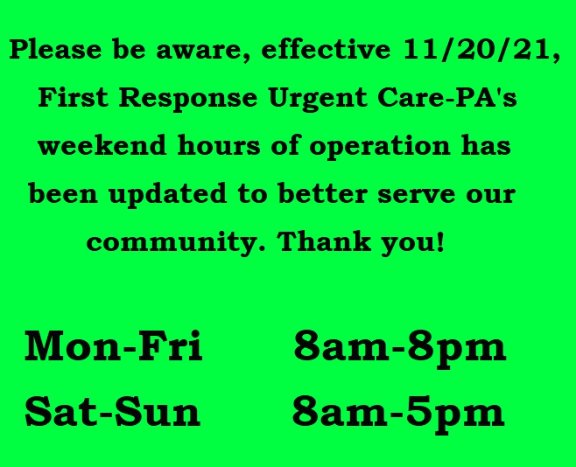 Please be aware, effective 11/20/21, First Response Urgent Care-PA's weekend hours of operation has been updated to better serve our community. Thank you!

Mon-Fri 8am-8pm
Sat-Sun 8am-5pm